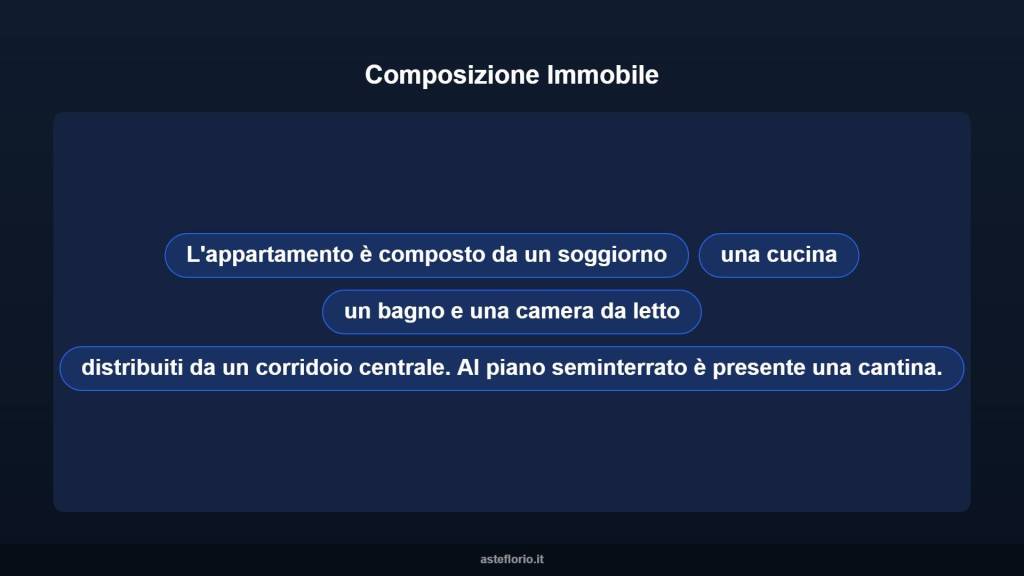 Composizione Immobile

L'appartamento è composto da un soggiorno

una cucina

un bagno e una camera da letto

distribuiti da un corridoio centrale. Al piano seminterrato è presente una cantina.

asteflorio.it